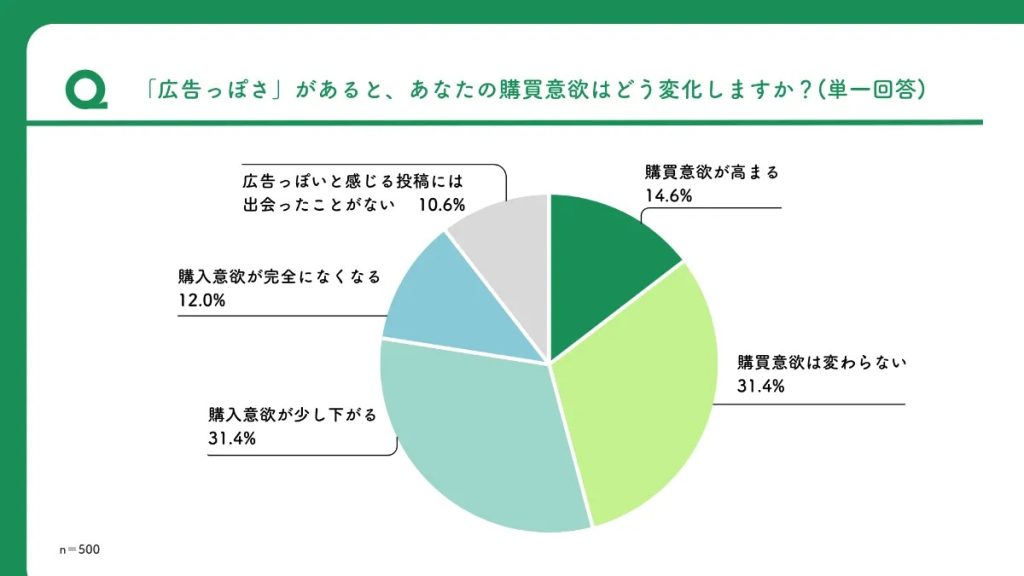 Q 「広告っぽさ」があると、あなたの購買意欲はどう変化しますか？(単一回答)

広告っぽいと感じる投稿には出会ったことがない　10.6%

購買意欲が高まる
14.6%

購入意欲が完全になくなる
12.0%

購買意欲は変わらない
31.4%

購入意欲が少し下がる
31.4%

n＝500